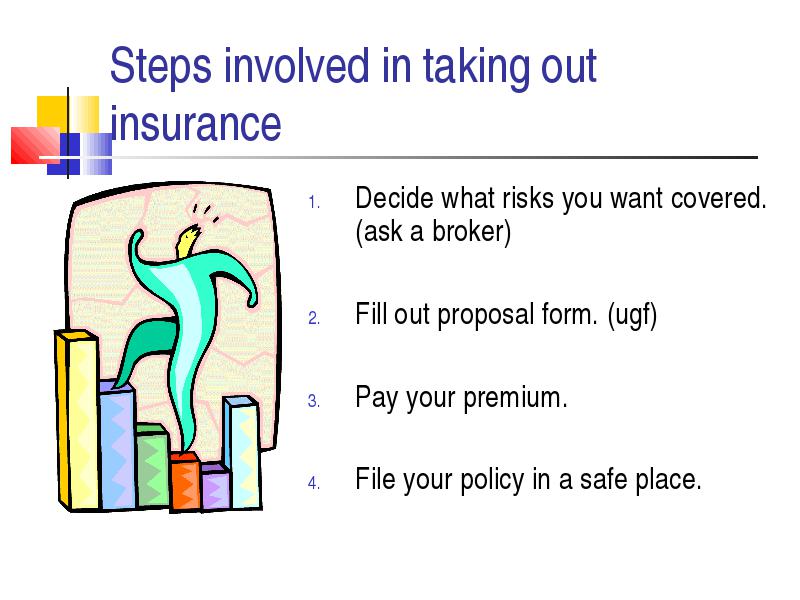 Steps involved in taking out insurance

1. Decide what risks you want covered. (ask a broker)

2. Fill out proposal form. (ugf)

3. Pay your premium.

4. File your policy in a safe place.